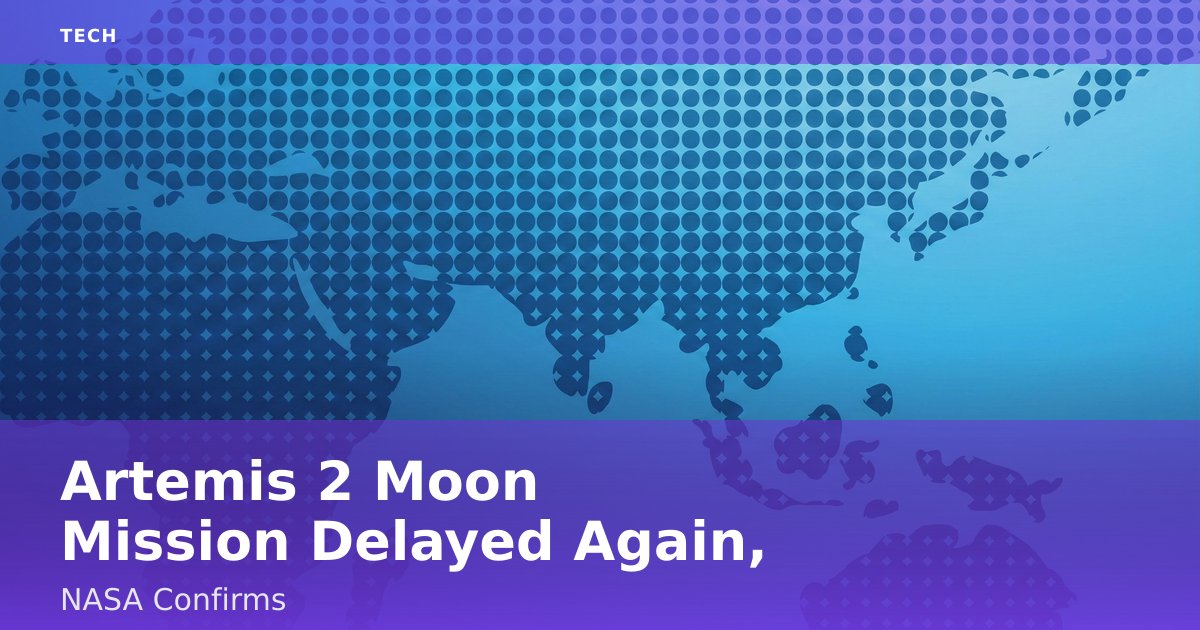 TECH

Artemis 2 Moon Mission Delayed Again,

NASA Confirms